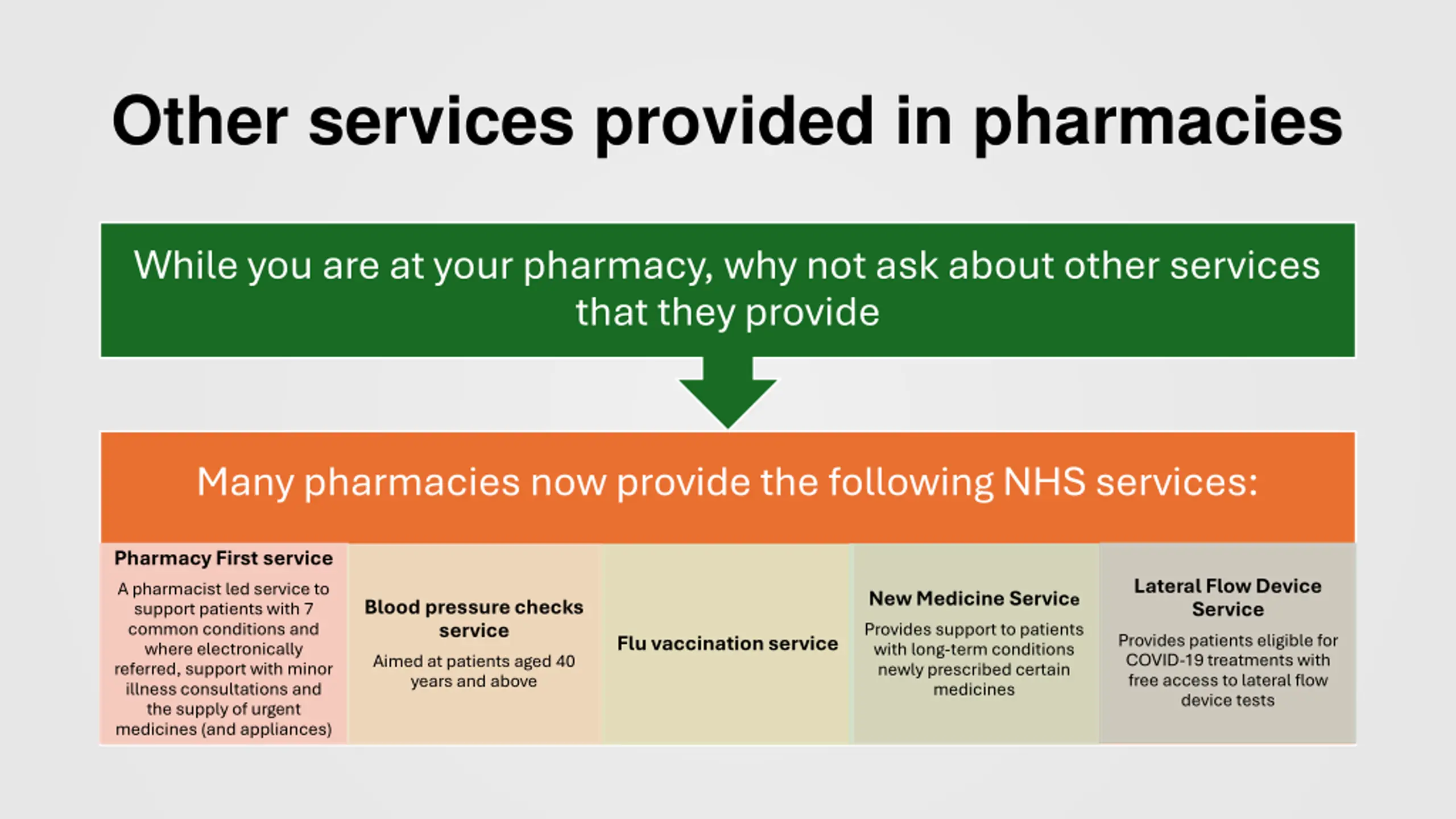 Other services provided in pharmacies

While you are at your pharmacy, why not ask about other services that they provide

Many pharmacies now provide the following NHS services:

Pharmacy First service

A pharmacist led service to support patients with 7 common conditions and where electronically referred, support with minor illness consultations and the supply of urgent medicines (and appliances)

Blood pressure checks service

Aimed at patients aged 40 years and above

Flu vaccination service

New Medicine Service

Provides support to patients with long-term conditions newly prescribed certain medicines

Lateral Flow Device Service

Provides patients eligible for COVID-19 treatments with free access to lateral flow device tests